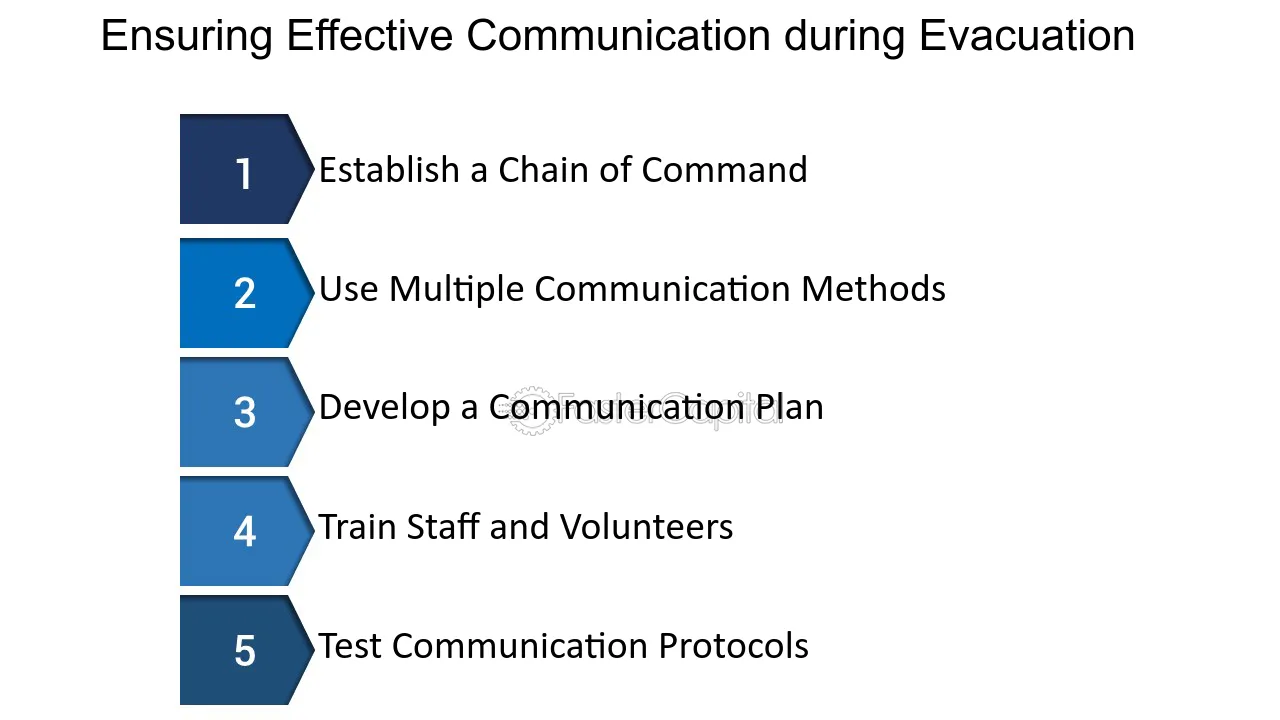 Ensuring Effective Communication during Evacuation

1 Establish a Chain of Command

2 Use Multiple Communication Methods

3 Develop a Communication Plan

4 Train Staff and Volunteers

5 Test Communication Protocols

FasterCapital